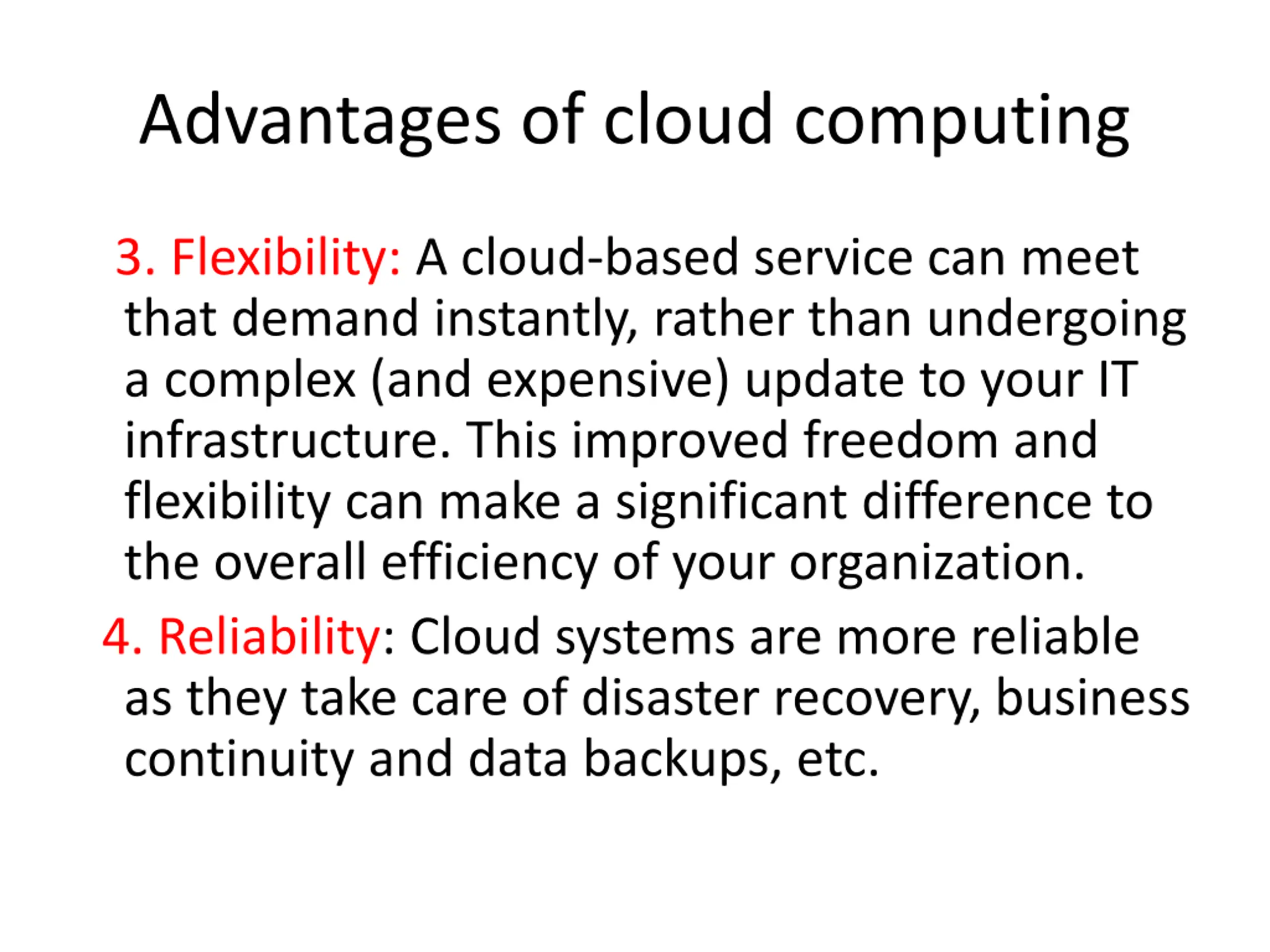 Advantages of cloud computing

3. Flexibility: A cloud-based service can meet that demand instantly, rather than undergoing a complex (and expensive) update to your IT infrastructure. This improved freedom and flexibility can make a significant difference to the overall efficiency of your organization.

4. Reliability: Cloud systems are more reliable as they take care of disaster recovery, business continuity and data backups, etc.